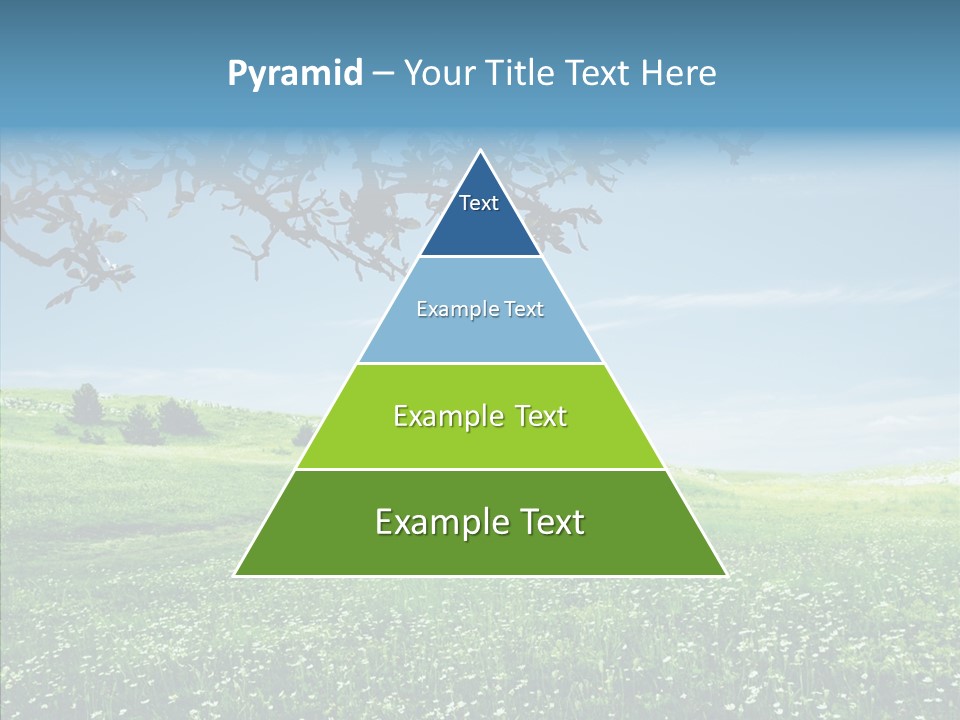 Pyramid – Your Title Text Here

Text

Example Text

Example Text

Example Text